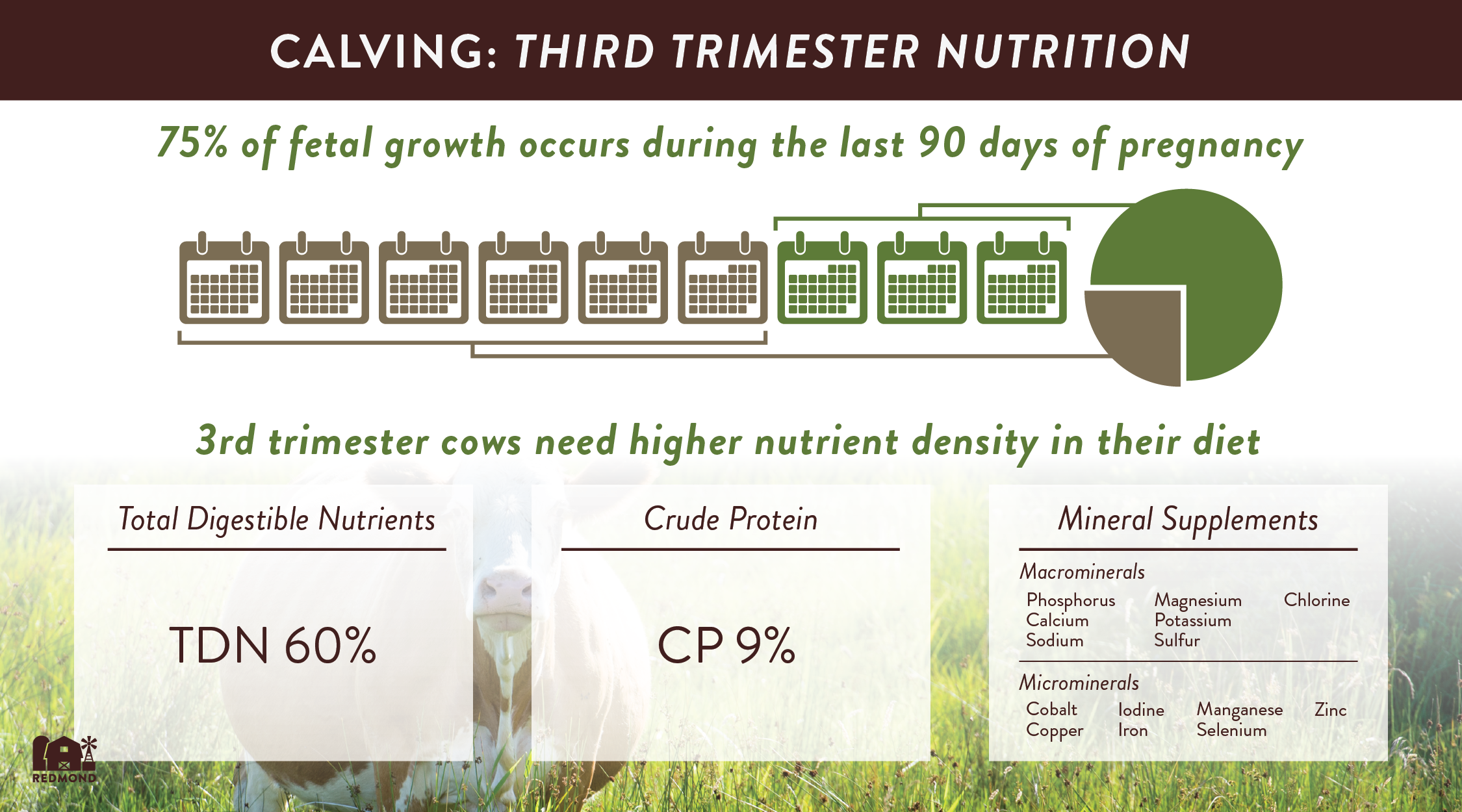 CALVING: THIRD TRIMESTER NUTRITION

75% of fetal growth occurs during the last 90 days of pregnancy

3rd trimester cows need higher nutrient density in their diet

Total Digestible Nutrients

TDN 60%

Crude Protein

CP 9%

Mineral Supplements

Macrominerals

Phosphorus
Calcium
Sodium

Magnesium
Potassium
Sulfur

Chlorine

Microminerals

Cobalt
Copper

Iodine
Iron

Manganese
Selenium

Zinc

REDMOND